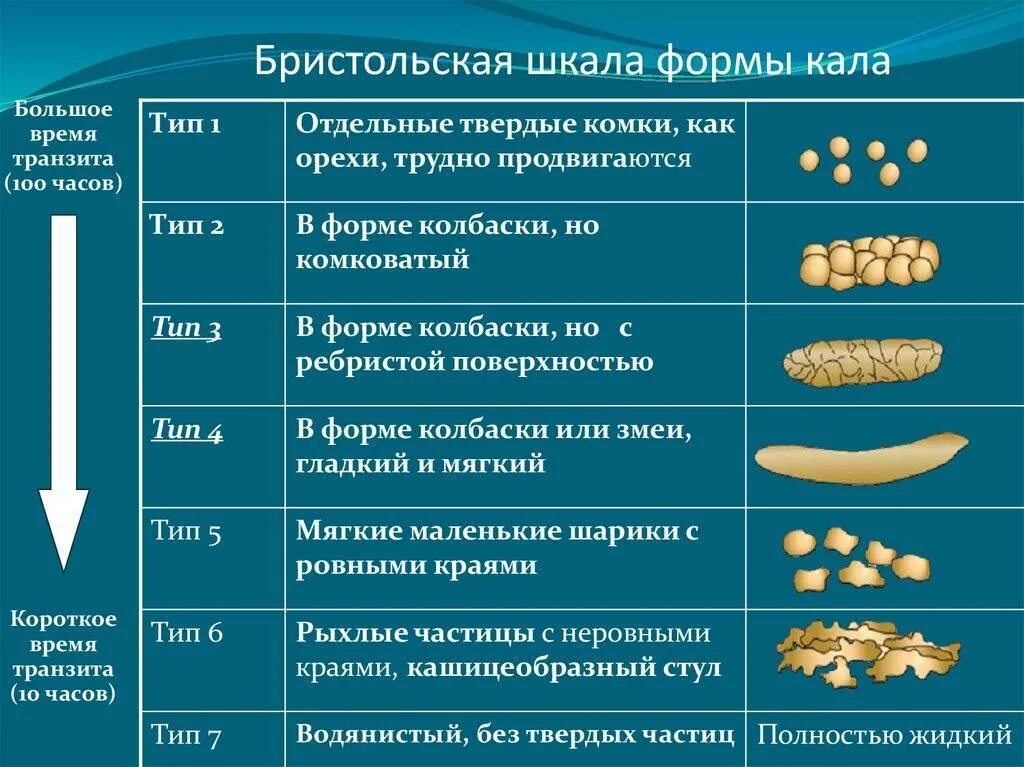 Бристольская шкала формы кала

Большое время транзита (100 часов)

Короткое время транзита (10 часов)

| Тип 1 | Отдельные твердые комки, как орехи, трудно продвигаются | |
|---|---|---|
| Тип 2 | В форме колбаски, но комковатый | |
| Тип 3 | В форме колбаски, но с ребристой поверхностью | |
| Тип 4 | В форме колбаски или змеи, гладкий и мягкий | |
| Тип 5 | Мягкие маленькие шарики с ровными краями | |
| Тип 6 | Рыхлые частицы с неровными краями, кашицеобразный стул | |
| Тип 7 | Водянистый, без твердых частиц | Полностью жидкий |